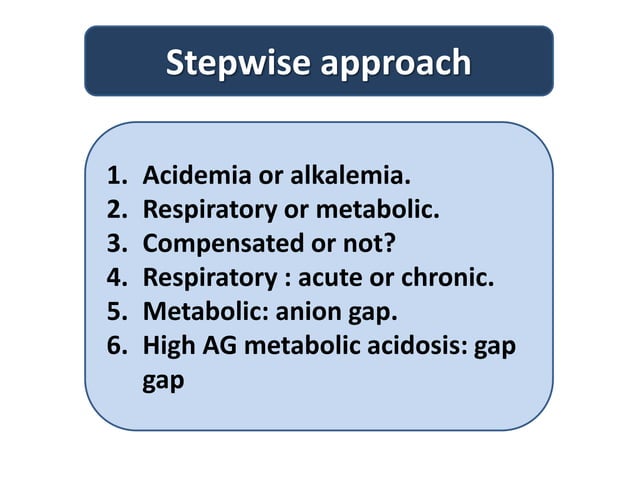 Stepwise approach

1. Acidemia or alkalemia.
2. Respiratory or metabolic.
3. Compensated or not?
4. Respiratory : acute or chronic.
5. Metabolic: anion gap.
6. High AG metabolic acidosis: gap gap